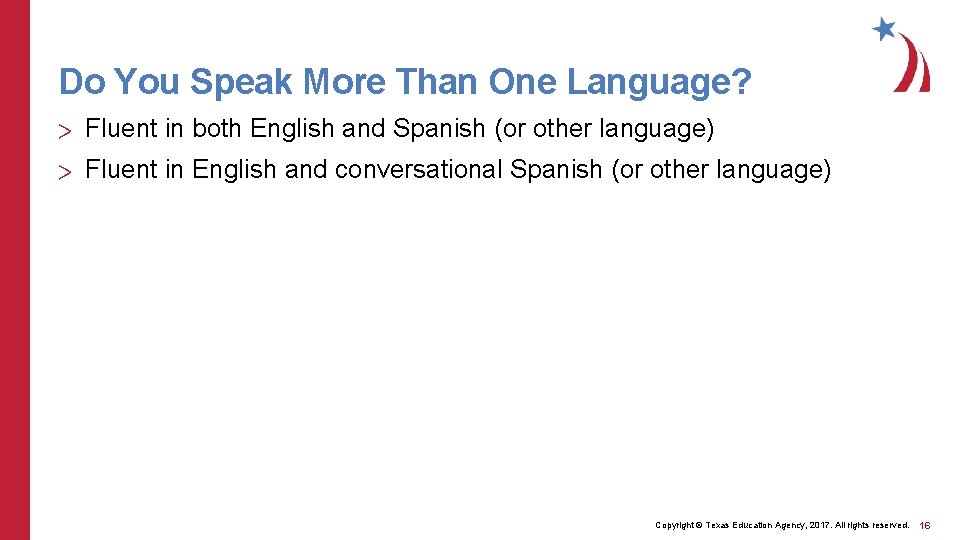 Do You Speak More Than One Language?

> Fluent in both English and Spanish (or other language)

> Fluent in English and conversational Spanish (or other language)

Copyright © Texas Education Agency, 2017. All rights reserved. 16